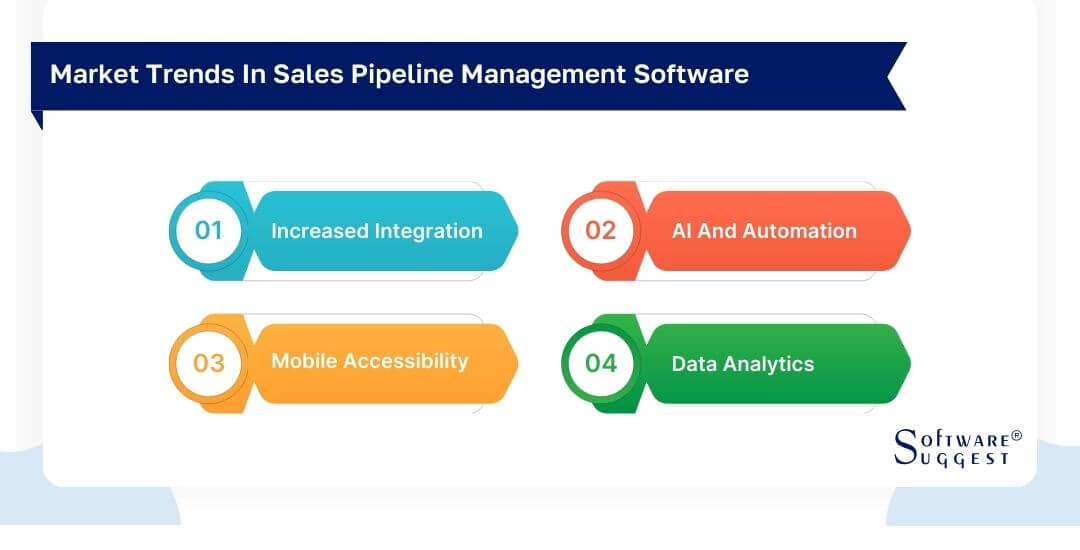 Market Trends In Sales Pipeline Management Software

01 Increased Integration

02 AI And Automation

03 Mobile Accessibility

04 Data Analytics

SOFTWARE® SUGGEST